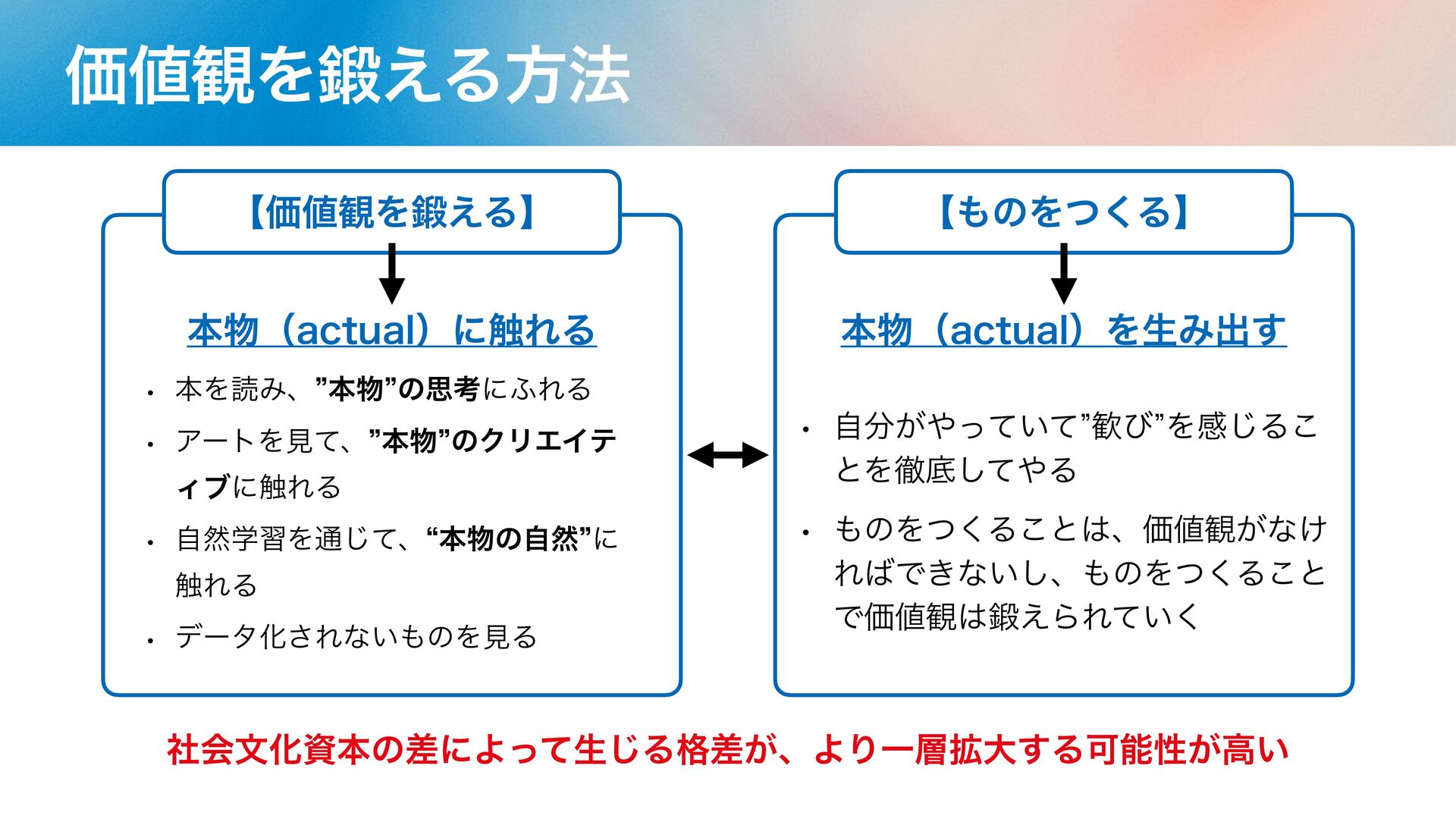 価値観を鍛える方法

【価値観を鍛える】

本物（actual）に触れる

• 本を読み、”本物”の思考にふれる
• アートを見て、”本物”のクリエイティブに触れる
• 自然学習を通じて、“本物の自然”に触れる
• データ化されないものを見る

【ものをつくる】

本物（actual）を生み出す

• 自分がやっていて”歓び”を感じることを徹底してやる
• ものをつくることは、価値観がなければできないし、ものをつくることで価値観は鍛えられていく

社会文化資本の差によって生じる格差が、より一層拡大する可能性が高い